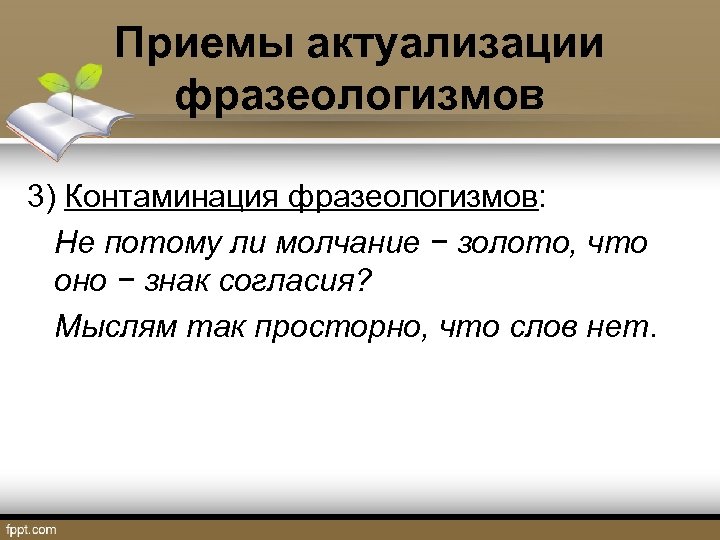 Приемы актуализации фразеологизмов

3) Контаминация фразеологизмов:

Не потому ли молчание − золото, что оно − знак согласия?

Мыслям так просторно, что слов нет.

fppt.com